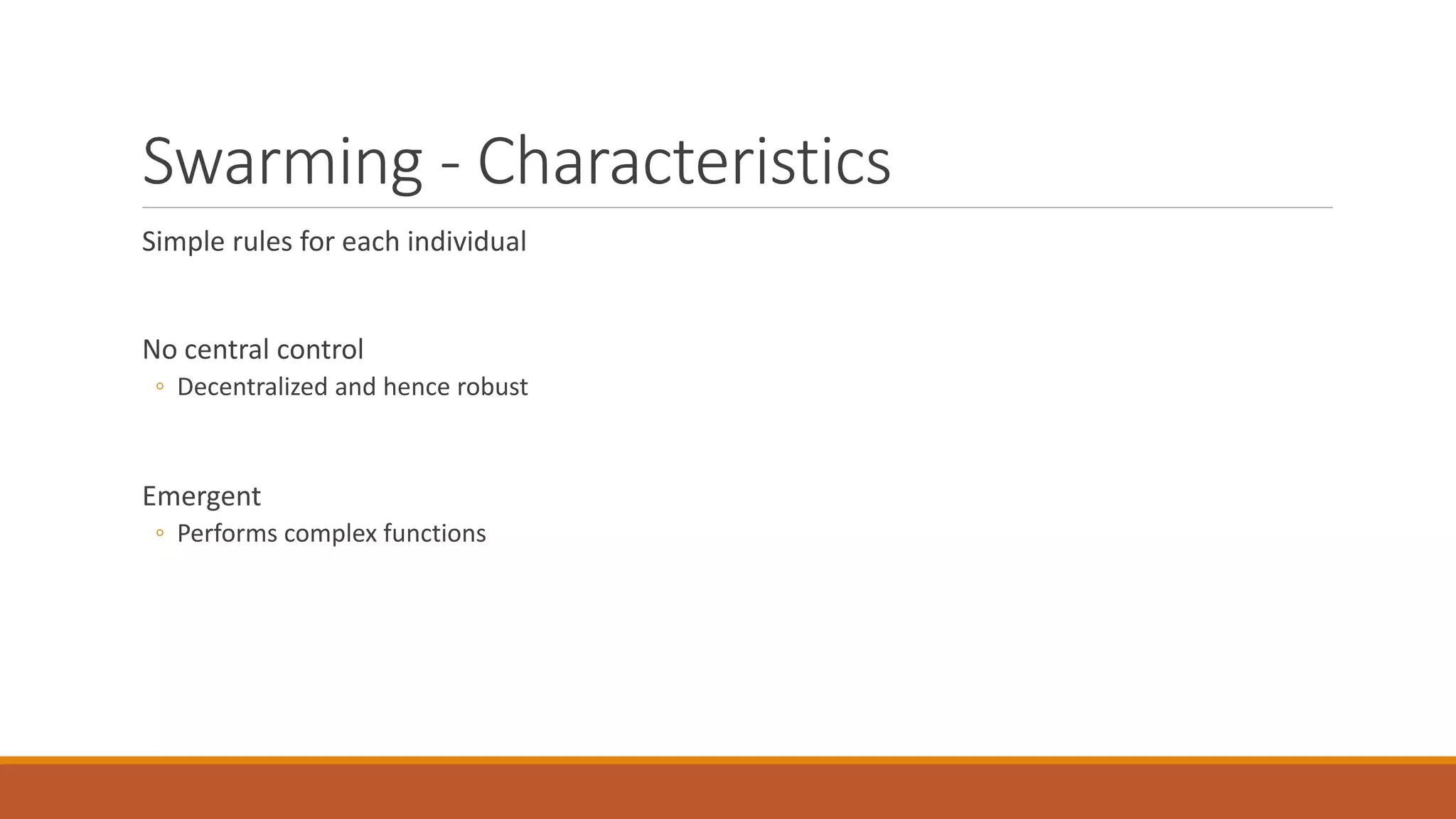 Swarming - Characteristics

Simple rules for each individual

No central control
◦ Decentralized and hence robust

Emergent
◦ Performs complex functions